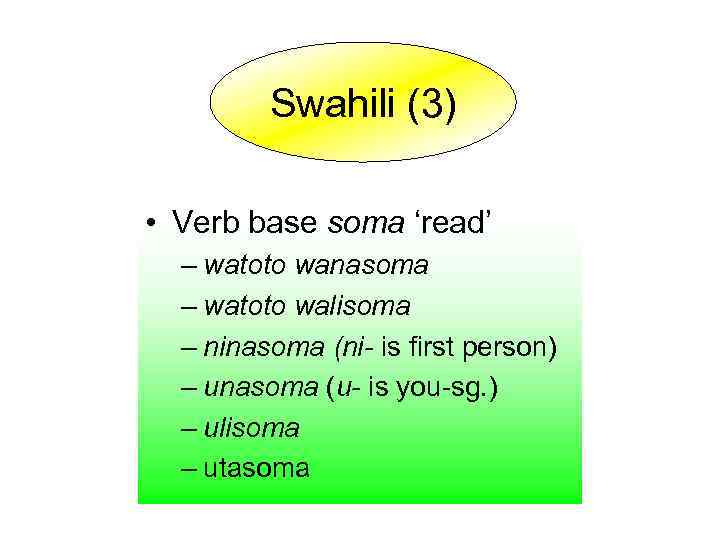 Swahili (3)

• Verb base soma ‘read’
– watoto wanasoma
– watoto walisoma
– ninasoma (ni- is first person)
– unasoma (u- is you-sg.)
– ulisoma
– utasoma